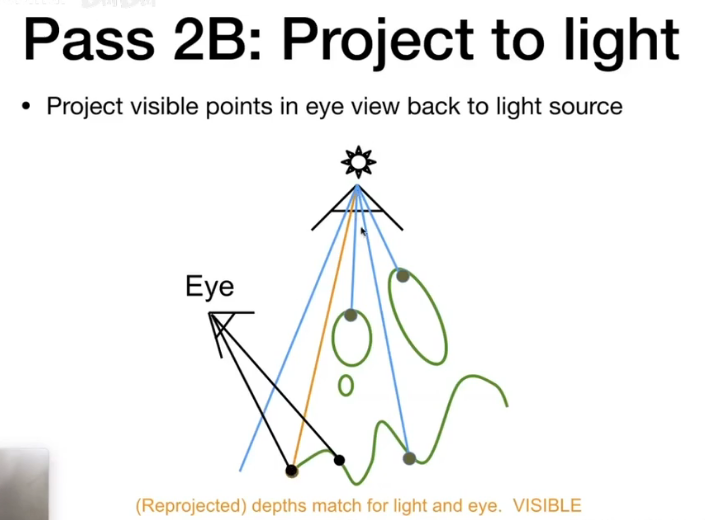 Pass 2B: Project to light

• Project visible points in eye view back to light source

Eye

(Reprojected) depths match for light and eye. VISIBLE